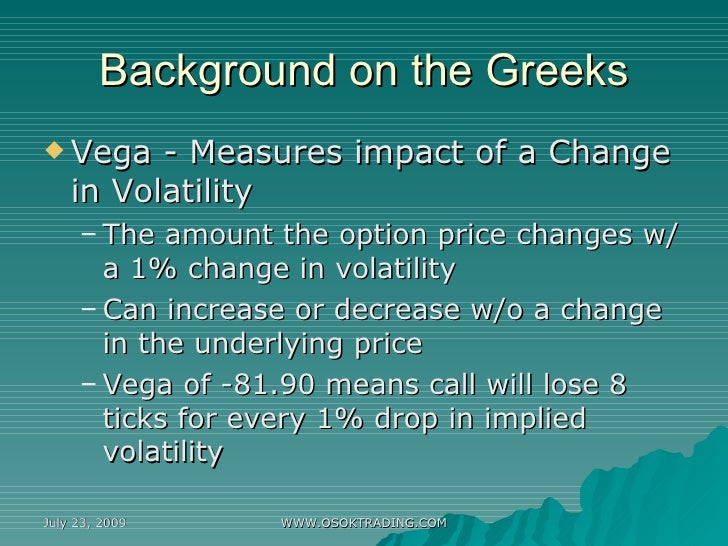 Background on the Greeks

◆ Vega - Measures impact of a Change in Volatility

– The amount the option price changes w/ a 1% change in volatility

– Can increase or decrease w/o a change in the underlying price

– Vega of -81.90 means call will lose 8 ticks for every 1% drop in implied volatility

July 23, 2009

WWW.OSOKTRADING.COM